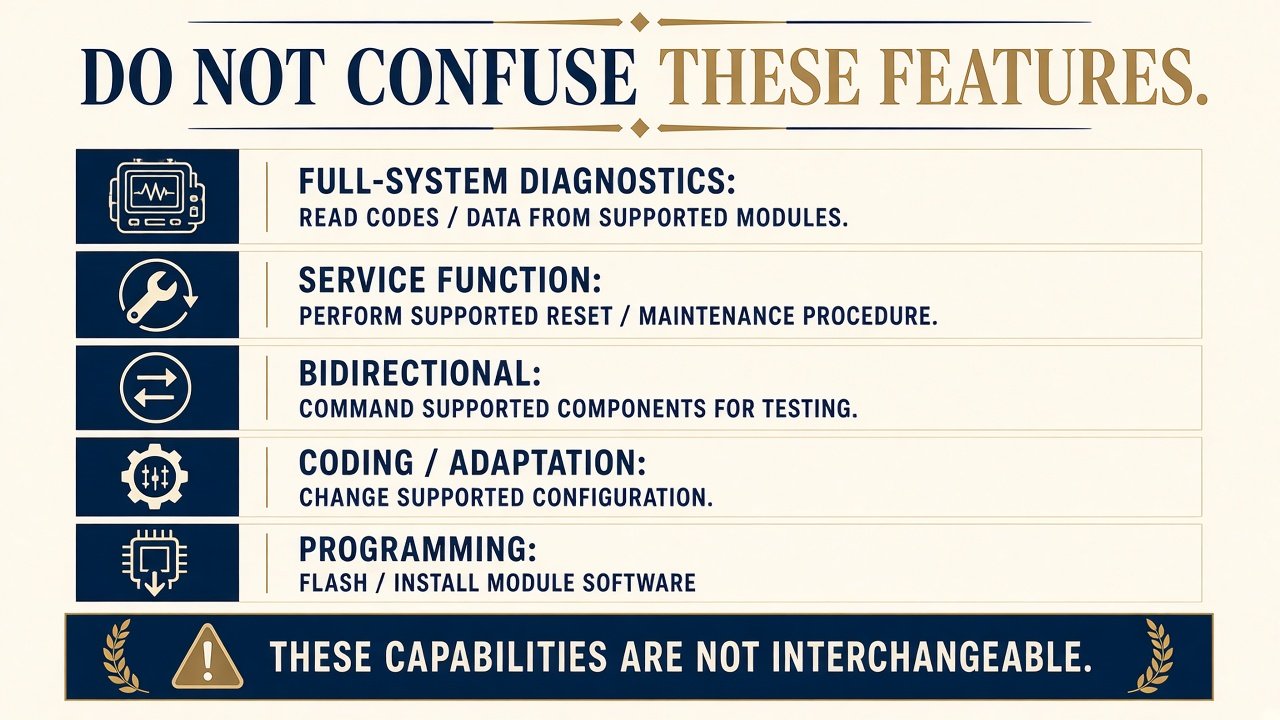 DO NOT CONFUSE THESE FEATURES.

FULL-SYSTEM DIAGNOSTICS:
READ CODES / DATA FROM SUPPORTED MODULES.

SERVICE FUNCTION:
PERFORM SUPPORTED RESET / MAINTENANCE PROCEDURE.

BIDIRECTIONAL:
COMMAND SUPPORTED COMPONENTS FOR TESTING.

CODING / ADAPTATION:
CHANGE SUPPORTED CONFIGURATION.

PROGRAMMING:
FLASH / INSTALL MODULE SOFTWARE

THESE CAPABILITIES ARE NOT INTERCHANGEABLE.